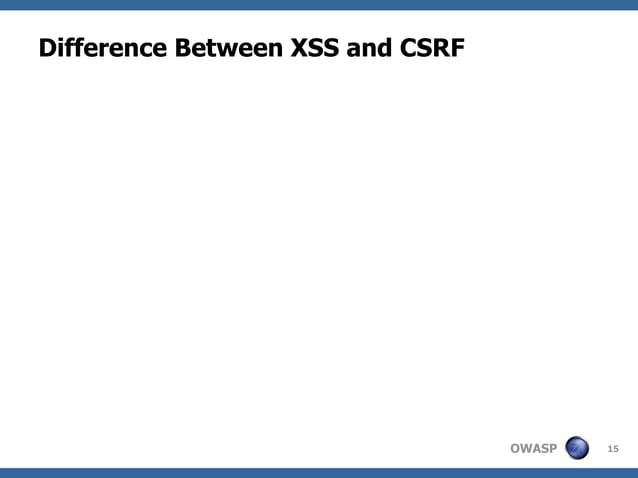 Difference Between XSS and CSRF

OWASP

15